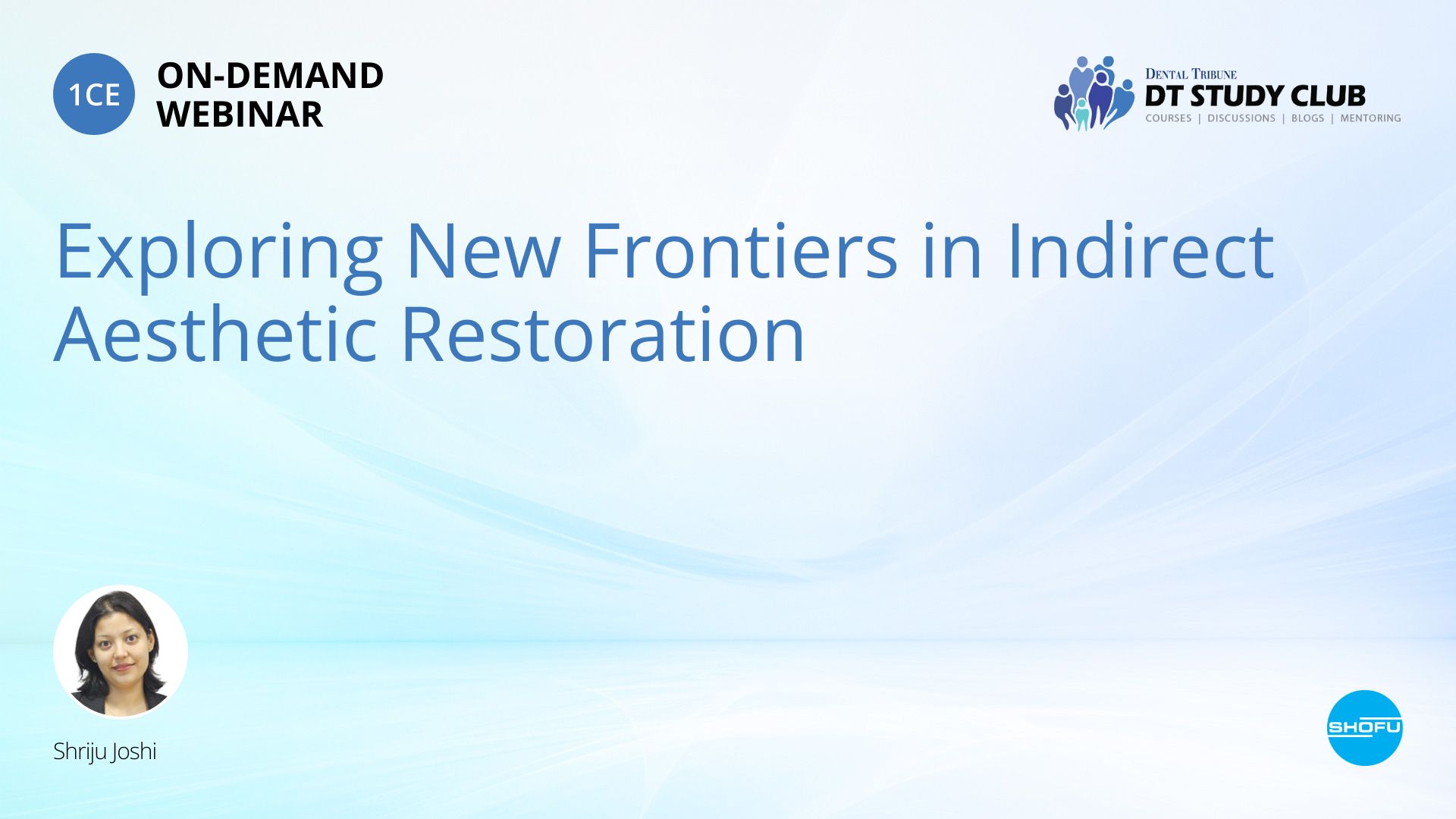 1CE ON-DEMAND WEBINAR

DENTAL TRIBUNE
DT STUDY CLUB
COURSES | DISCUSSIONS | BLOGS | MENTORING

Exploring New Frontiers in Indirect Aesthetic Restoration

Shriju Joshi

SHOFU